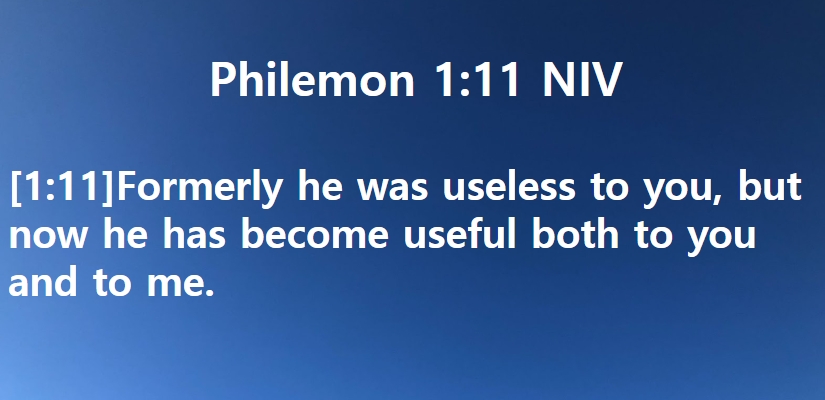 Philemon 1:11 NIV

[1:11]Formerly he was useless to you, but now he has become useful both to you and to me.